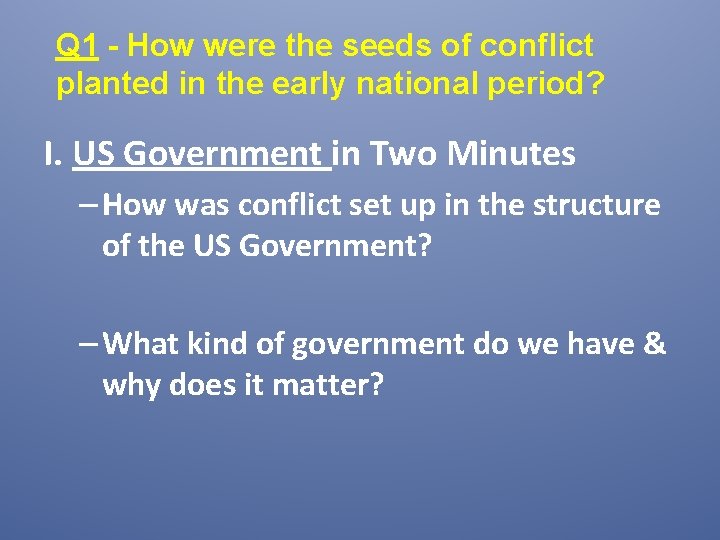 Q1 - How were the seeds of conflict planted in the early national period?

I. US Government in Two Minutes

– How was conflict set up in the structure of the US Government?

– What kind of government do we have & why does it matter?